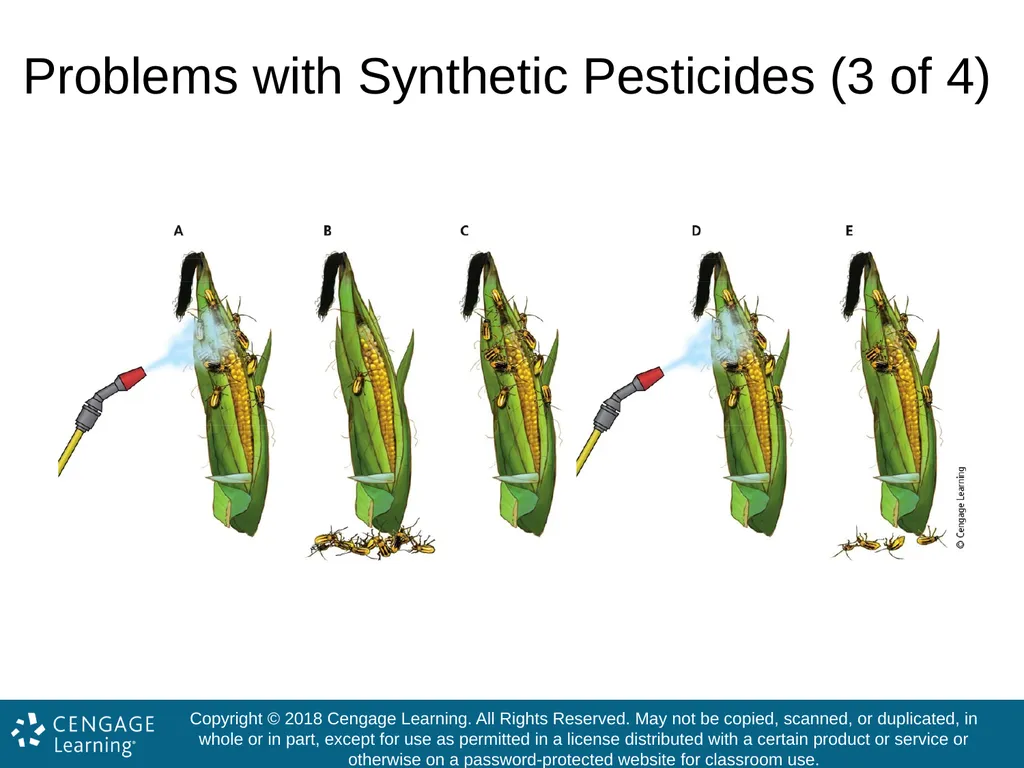 Problems with Synthetic Pesticides (3 of 4)

A

B

C

D

E

© Cengage Learning

CENGAGE Learning®

Copyright © 2018 Cengage Learning. All Rights Reserved. May not be copied, scanned, or duplicated, in whole or in part, except for use as permitted in a license distributed with a certain product or service or otherwise on a password-protected website for classroom use.